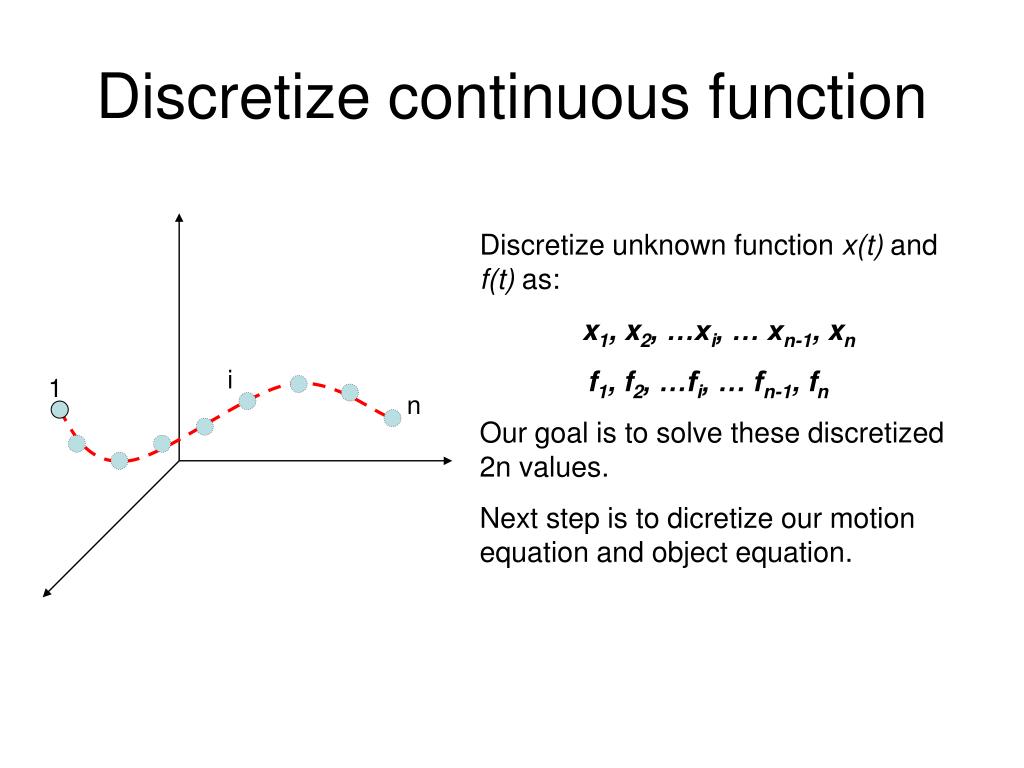 Discretize continuous function

1

i

n

Discretize unknown function $x(t)$ and $f(t)$ as:

$x_1, x_2, \ldots x_i, \ldots x_{n-1}, x_n$

$f_1, f_2, \ldots f_i, \ldots f_{n-1}, f_n$

Our goal is to solve these discretized 2n values.

Next step is to dicretize our motion equation and object equation.